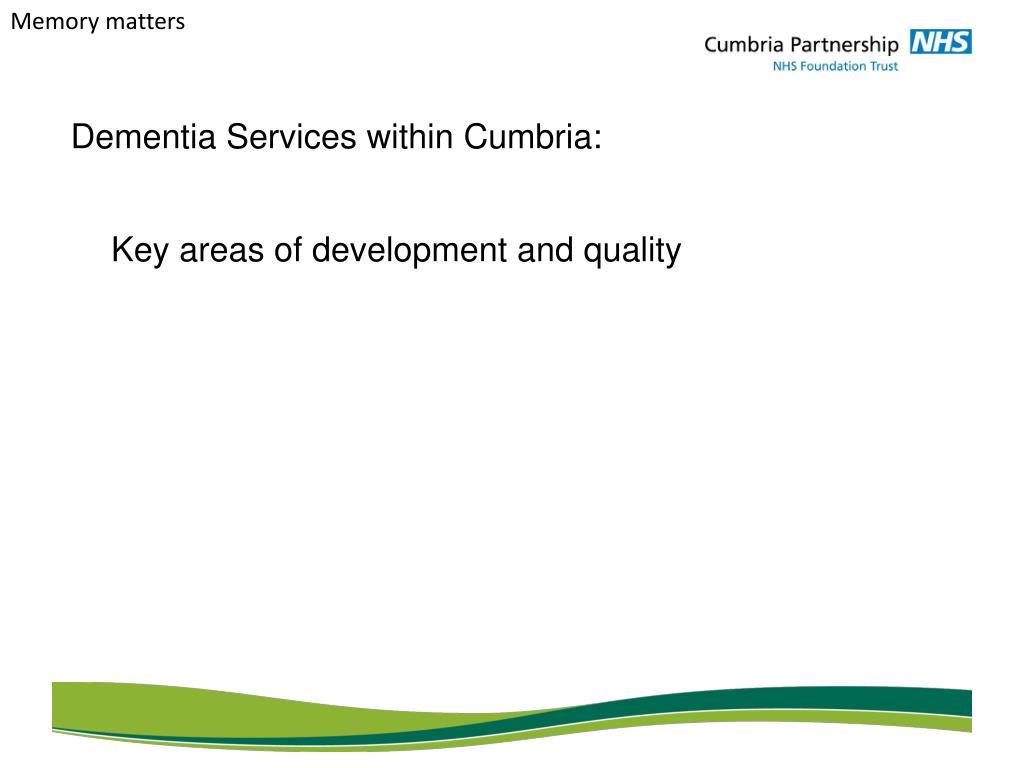 Memory matters

Cumbria Partnership NHS
NHS Foundation Trust

Dementia Services within Cumbria:

Key areas of development and quality